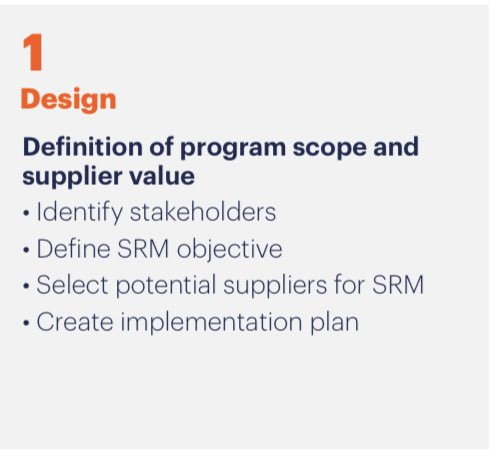 1
Design

Definition of program scope and supplier value
• Identify stakeholders
• Define SRM objective
• Select potential suppliers for SRM
• Create implementation plan